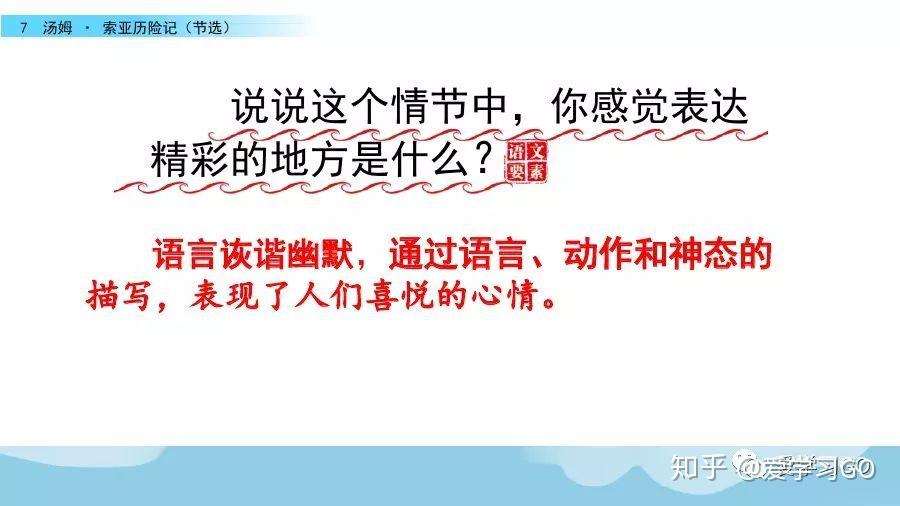 7 汤姆 · 索亚历险记（节选）

说说这个情节中，你感觉表达精彩的地方是什么？语文要素

语言诙谐幽默，通过语言、动作和神态的描写，表现了人们喜悦的心情。

知乎 @爱学习GO